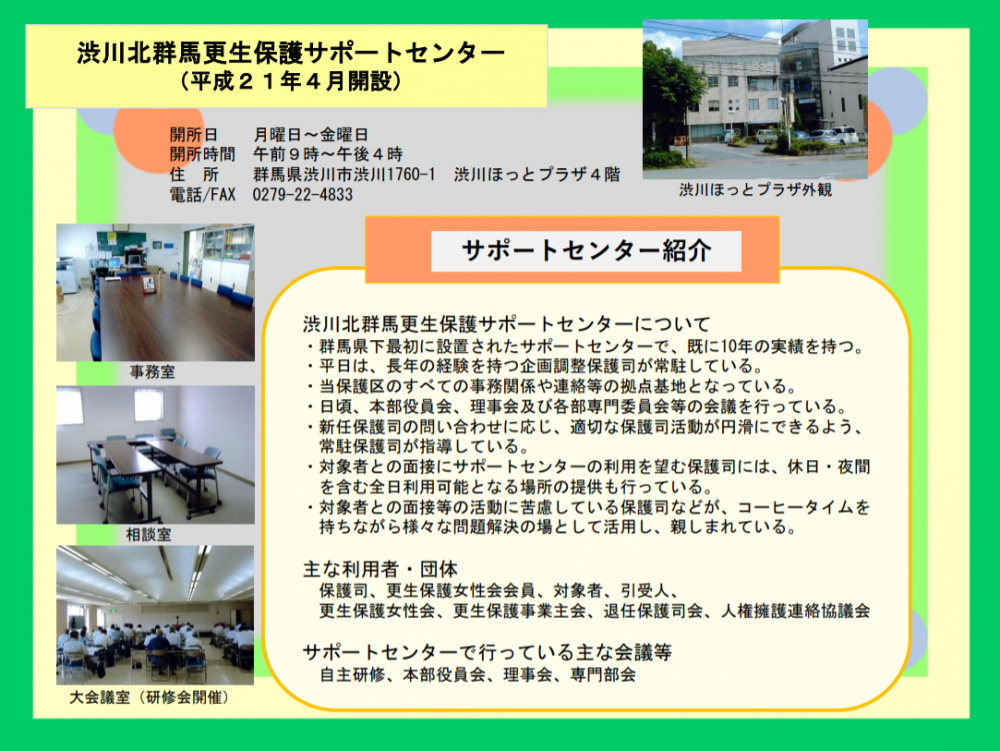 渋川北群馬更生保護サポートセンター
（平成２１年４月開設）

開所日　月曜日～金曜日
開所時間　午前９時～午後４時
住　所　群馬県渋川市渋川1760-1　渋川ほっとプラザ４階
電話/FAX　0279-22-4833

渋川ほっとプラザ外観

事務室

相談室

大会議室（研修会開催）

サポートセンター紹介

渋川北群馬更生保護サポートセンターについて
・群馬県下最初に設置されたサポートセンターで、既に10年の実績を持つ。
・平日は、長年の経験を持つ企画調整保護司が常駐している。
・当保護区のすべての事務関係や連絡等の拠点基地となっている。
・日頃、本部役員会、理事会及び各部専門委員会等の会議を行っている。
・新任保護司の問い合わせに応じ、適切な保護司活動が円滑にできるよう、常駐保護司が指導している。
・対象者との面接にサポートセンターの利用を望む保護司には、休日・夜間を含む全日利用可能となる場所の提供も行っている。
・対象者との面接等の活動に苦慮している保護司などが、コーヒータイムを持ちながら様々な問題解決の場として活用し、親しまれている。

主な利用者・団体
保護司、更生保護女性会会員、対象者、引受人、
更生保護女性会、更生保護事業主会、退任保護司会、人権擁護連絡協議会

サポートセンターで行っている主な会議等
自主研修、本部役員会、理事会、専門部会